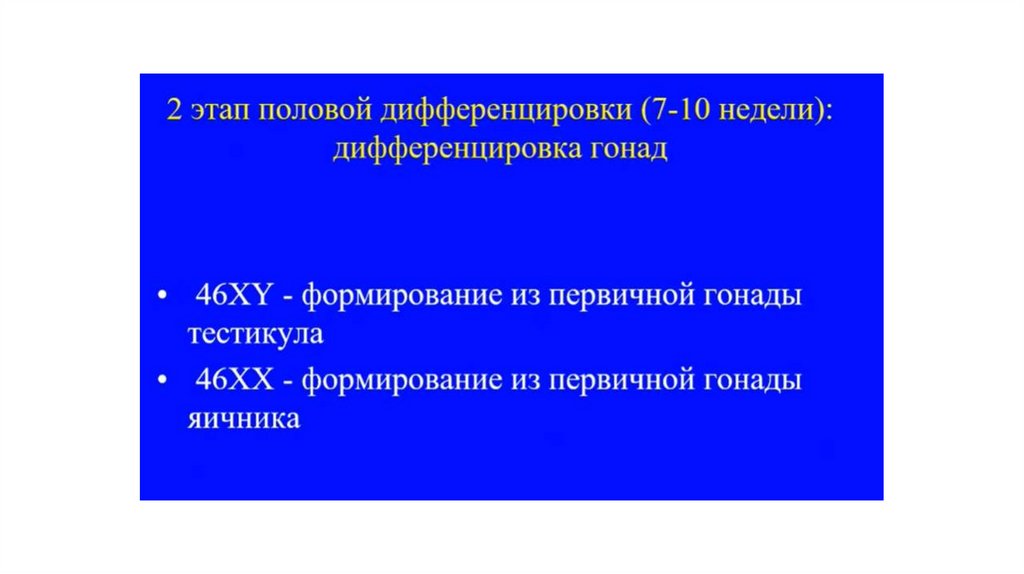 2 этап половой дифференцировки (7-10 недели): дифференцировка гонад

• 46XY - формирование из первичной гонады тестикула

• 46XX - формирование из первичной гонады яичника